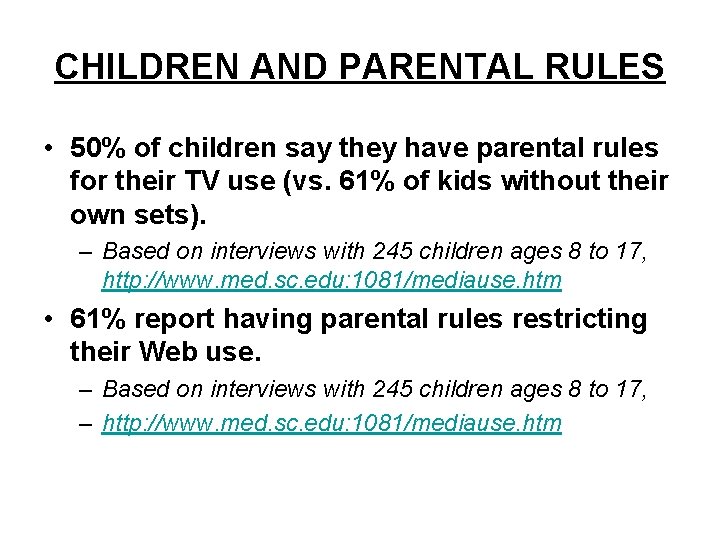 CHILDREN AND PARENTAL RULES

• 50% of children say they have parental rules for their TV use (vs. 61% of kids without their own sets).

– Based on interviews with 245 children ages 8 to 17, http://www.med.sc.edu:1081/mediause.htm

• 61% report having parental rules restricting their Web use.

– Based on interviews with 245 children ages 8 to 17,

– http://www.med.sc.edu:1081/mediause.htm